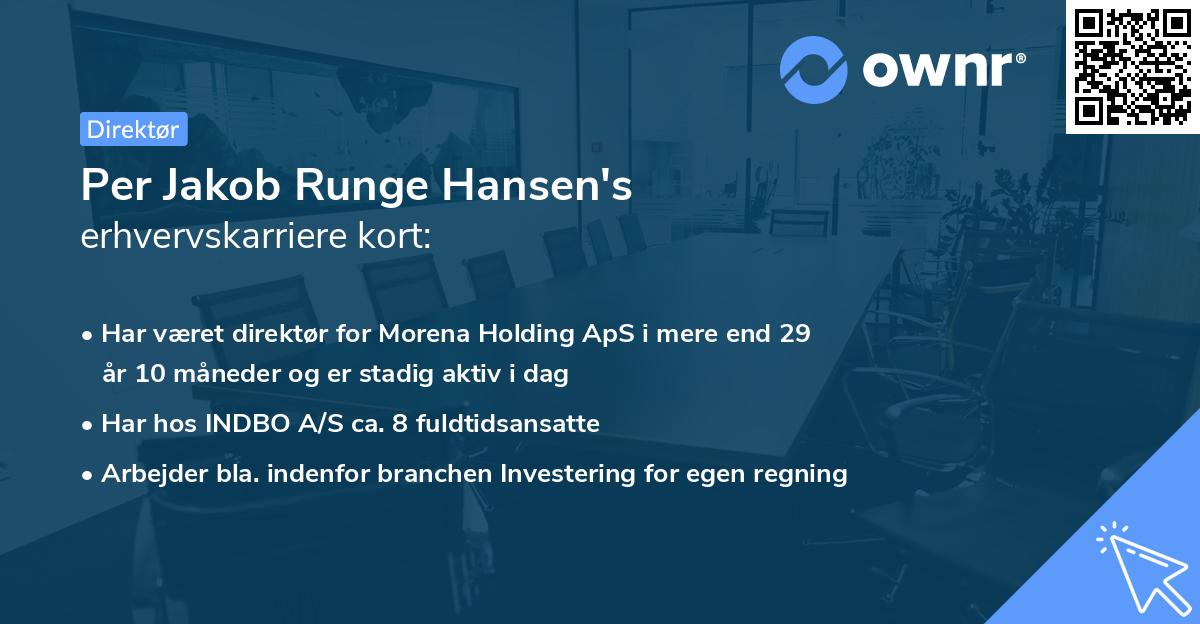 ownr®

Direktør

Per Jakob Runge Hansen's
erhvervskarriere kort:

• Har været direktør for Morena Holding ApS i mere end 29 år 10 måneder og er stadig aktiv i dag
• Har hos INDBO A/S ca. 8 fuldtidsansatte
• Arbejder bla. indenfor branchen Investering for egen regning